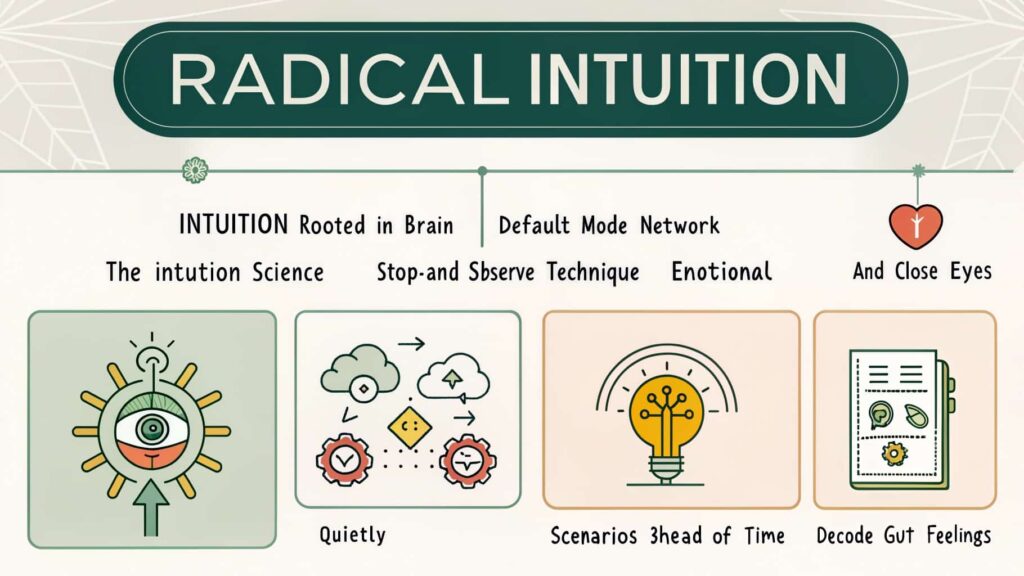 RADICAL INTUITION

INTUITION Rooted in Brain

Default Mode Network

The intution Science

Stop-and Sbserve Technique

Enotional

And Close Eyes

Quietly

Scenarios 3head of Time

Decode Gut Feelings